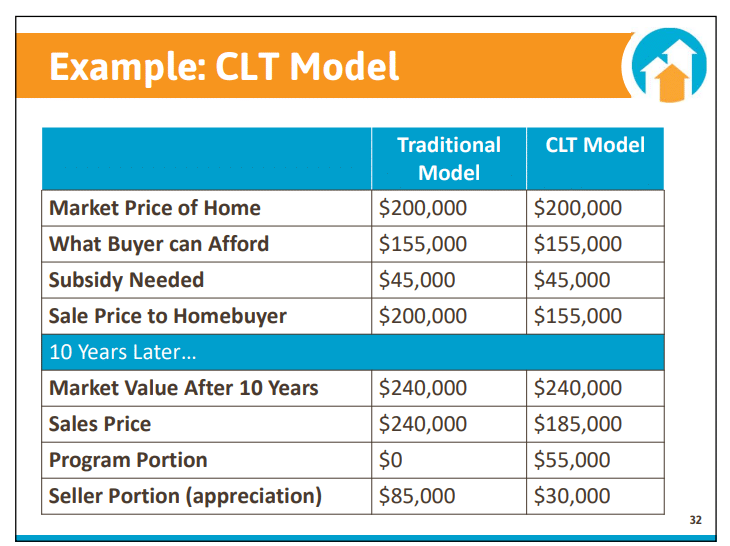 Example: CLT Model

| | Traditional Model | CLT Model |
|---|---|---|
| Market Price of Home | \$200,000 | \$200,000 |
| What Buyer can Afford | \$155,000 | \$155,000 |
| Subsidy Needed | \$45,000 | \$45,000 |
| Sale Price to Homebuyer | \$200,000 | \$155,000 |
| 10 Years Later… | | |
| Market Value After 10 Years | \$240,000 | \$240,000 |
| Sales Price | \$240,000 | \$185,000 |
| Program Portion | \$0 | \$55,000 |
| Seller Portion (appreciation) | \$85,000 | \$30,000 |

32